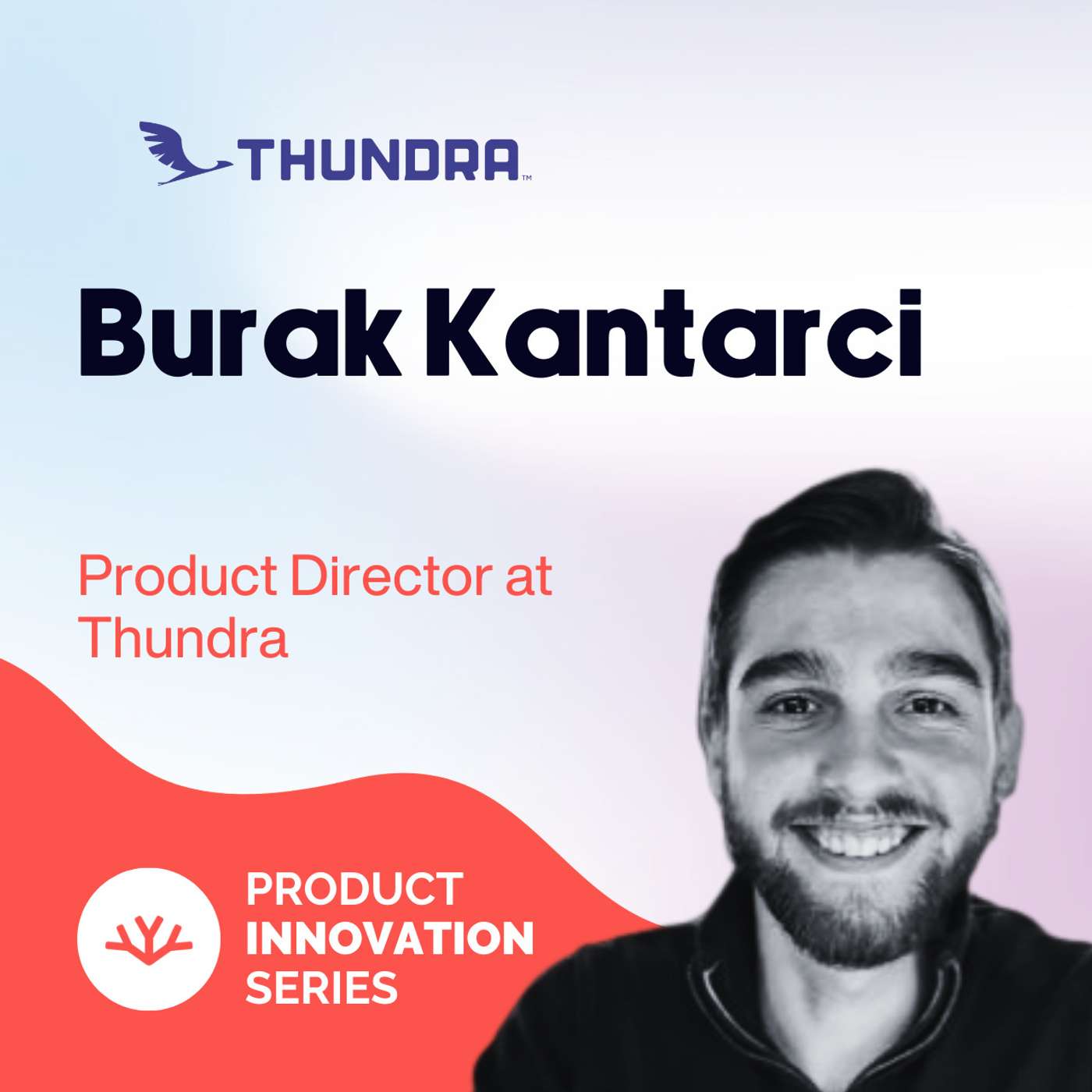 THUNDRA™

Burak Kantarci

Product Director at Thundra

PRODUCT INNOVATION SERIES